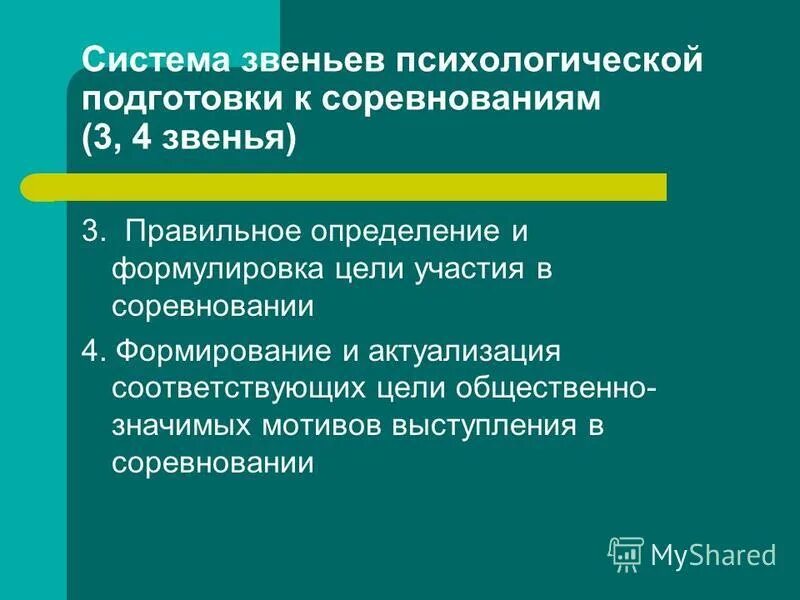 Система звеньев психологической подготовки к соревнованиям (3, 4 звенья)

3. Правильное определение и формулировка цели участия в соревновании

4. Формирование и актуализация соответствующих цели общественно-значимых мотивов выступления в соревновании

MyShared